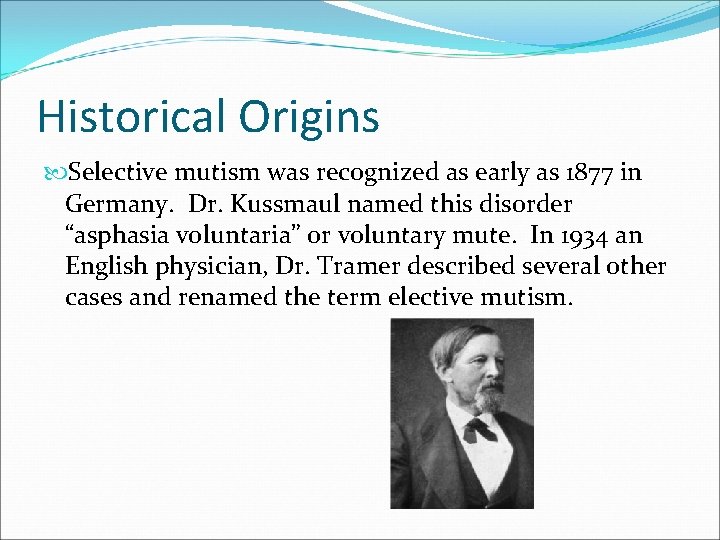 Historical Origins

Selective mutism was recognized as early as 1877 in Germany. Dr. Kussmaul named this disorder “asphasia voluntaria” or voluntary mute. In 1934 an English physician, Dr. Tramer described several other cases and renamed the term elective mutism.